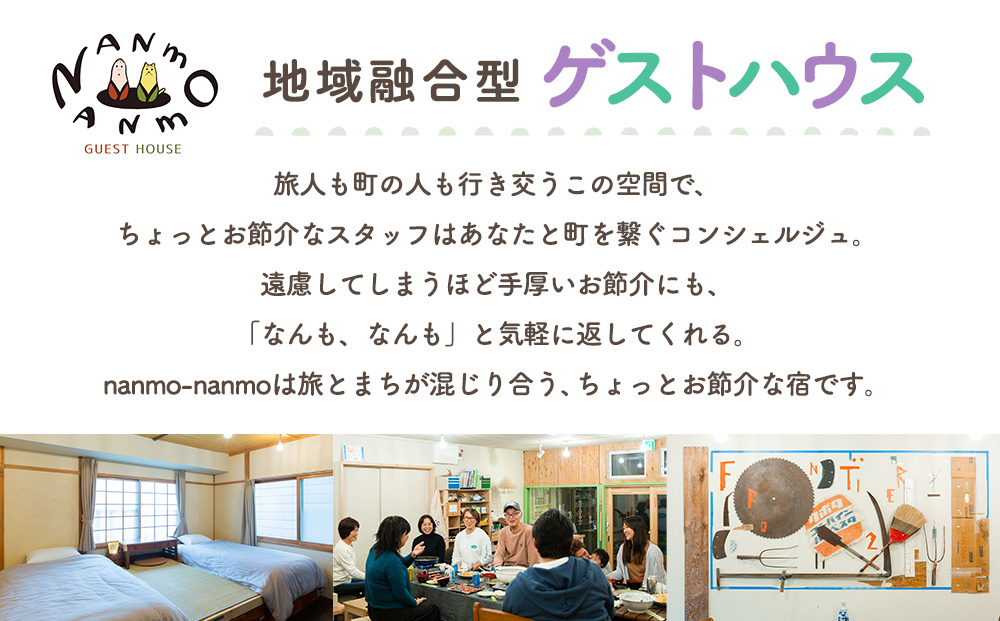 NANMO NANMO
GUEST HOUSE

地域融合型 ゲストハウス

旅人も町の人も行き交うこの空間で、
ちょっとお節介なスタッフはあなたと町を繋ぐコンシェルジュ。
遠慮してしまうほど手厚いお節介にも、
「なんも、なんも」と気軽に返してくれる。
nanmo-nanmoは旅とまちが混じり合う、ちょっとお節介な宿です。

FRONTIER